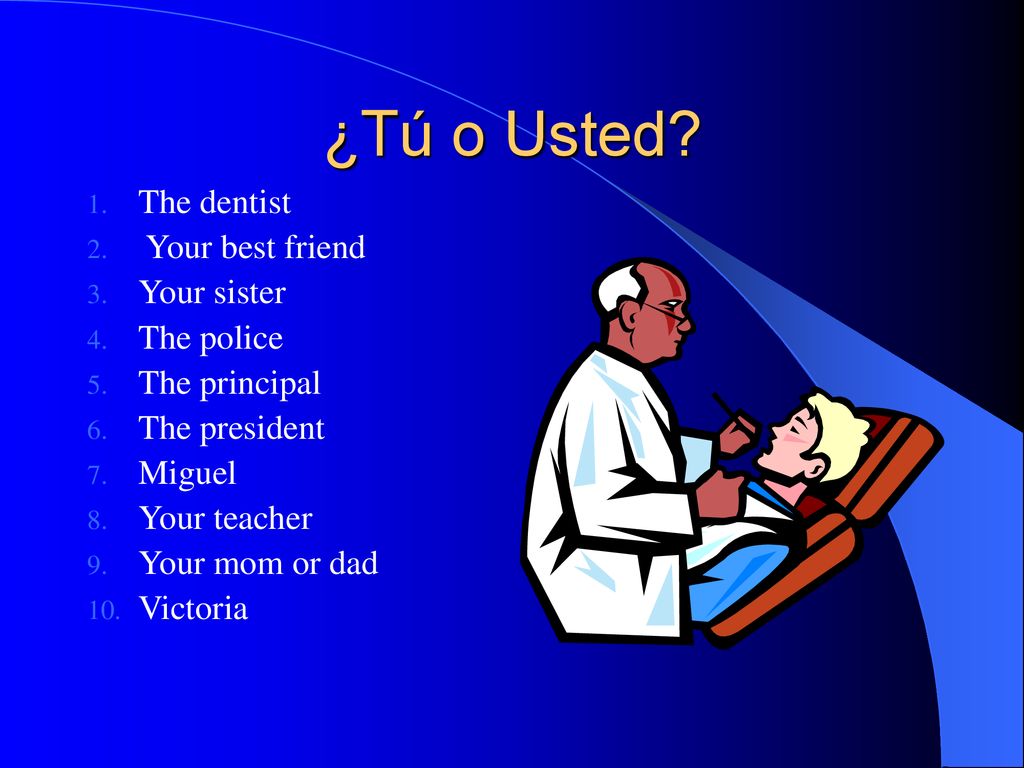 ¿Tú o Usted?

1. The dentist
2. Your best friend
3. Your sister
4. The police
5. The principal
6. The president
7. Miguel
8. Your teacher
9. Your mom or dad
10. Victoria